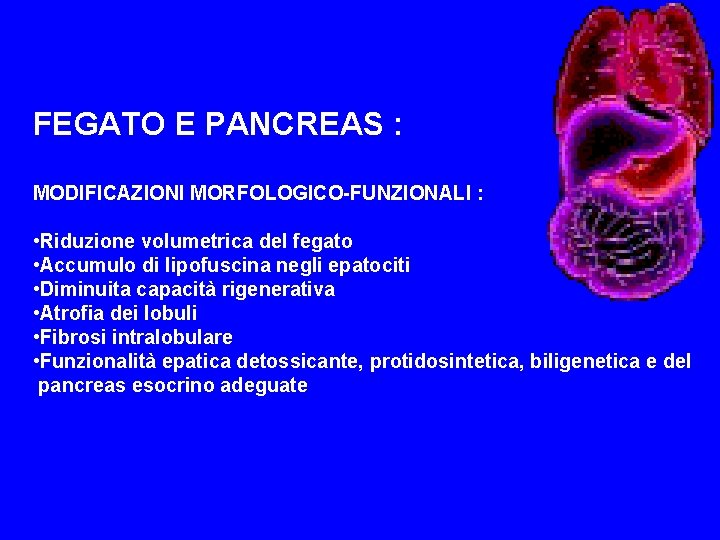 FEGATO E PANCREAS :

MODIFICAZIONI MORFOLOGICO-FUNZIONALI :

•Riduzione volumetrica del fegato
•Accumulo di lipofuscina negli epatociti
•Diminuita capacità rigenerativa
•Atrofia dei lobuli
•Fibrosi intralobulare
•Funzionalità epatica detossicante, protidosintetica, biligenetica e del pancreas esocrino adeguate